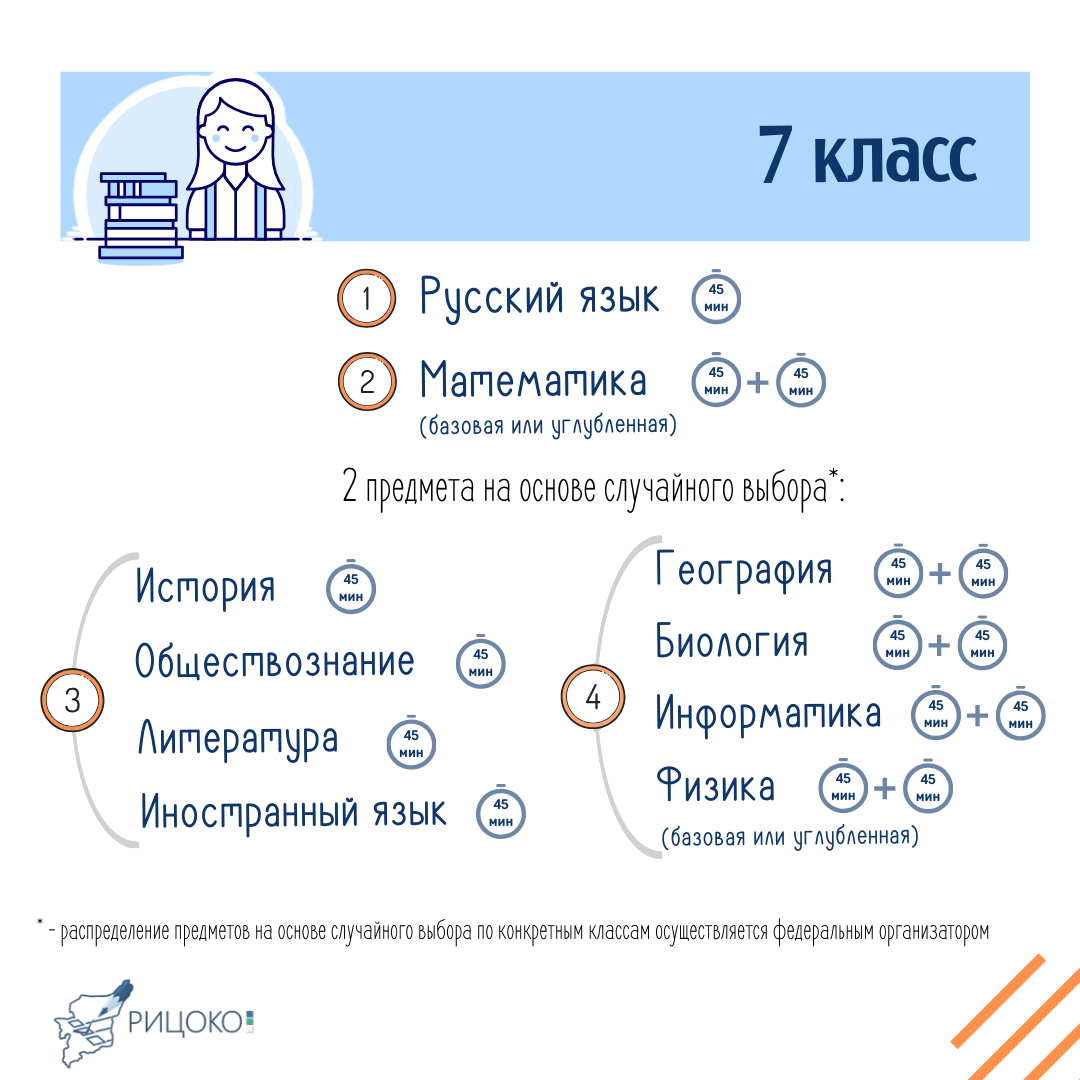 7 класс

1 Русский язык 45 мин

2 Математика 45 мин + 45 мин
(базовая или углубленная)

2 предмета на основе случайного выбора*:

3
История 45 мин
Обществознание 45 мин
Литература 45 мин
Иностранный язык 45 мин

4
География 45 мин + 45 мин
Биология 45 мин + 45 мин
Информатика 45 мин + 45 мин
Физика 45 мин + 45 мин
(базовая или углубленная)

* - распределение предметов на основе случайного выбора по конкретным классам осуществляется федеральным организатором

РИЦОКО